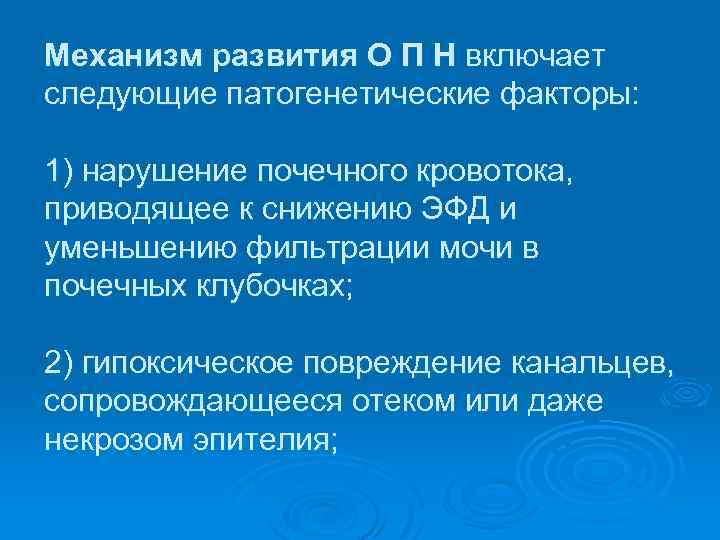 Механизм развития О П Н включает следующие патогенетические факторы:

1) нарушение почечного кровотока, приводящее к снижению ЭФД и уменьшению фильтрации мочи в почечных клубочках;

2) гипоксическое повреждение канальцев, сопровождающееся отеком или даже некрозом эпителия;